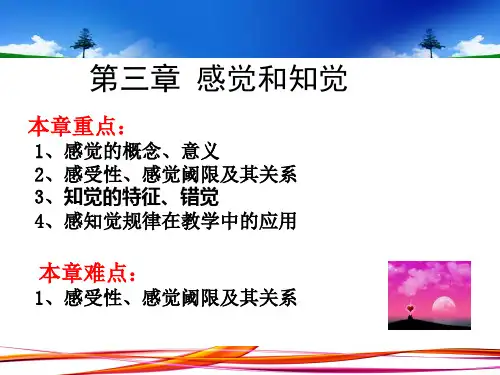 第三章 感觉和知觉

本章重点：
1、感觉的概念、意义
2、感受性、感觉阈限及其关系
3、知觉的特征、错觉
4、感知觉规律在教学中的应用

本章难点：
1、感受性、感觉阈限及其关系